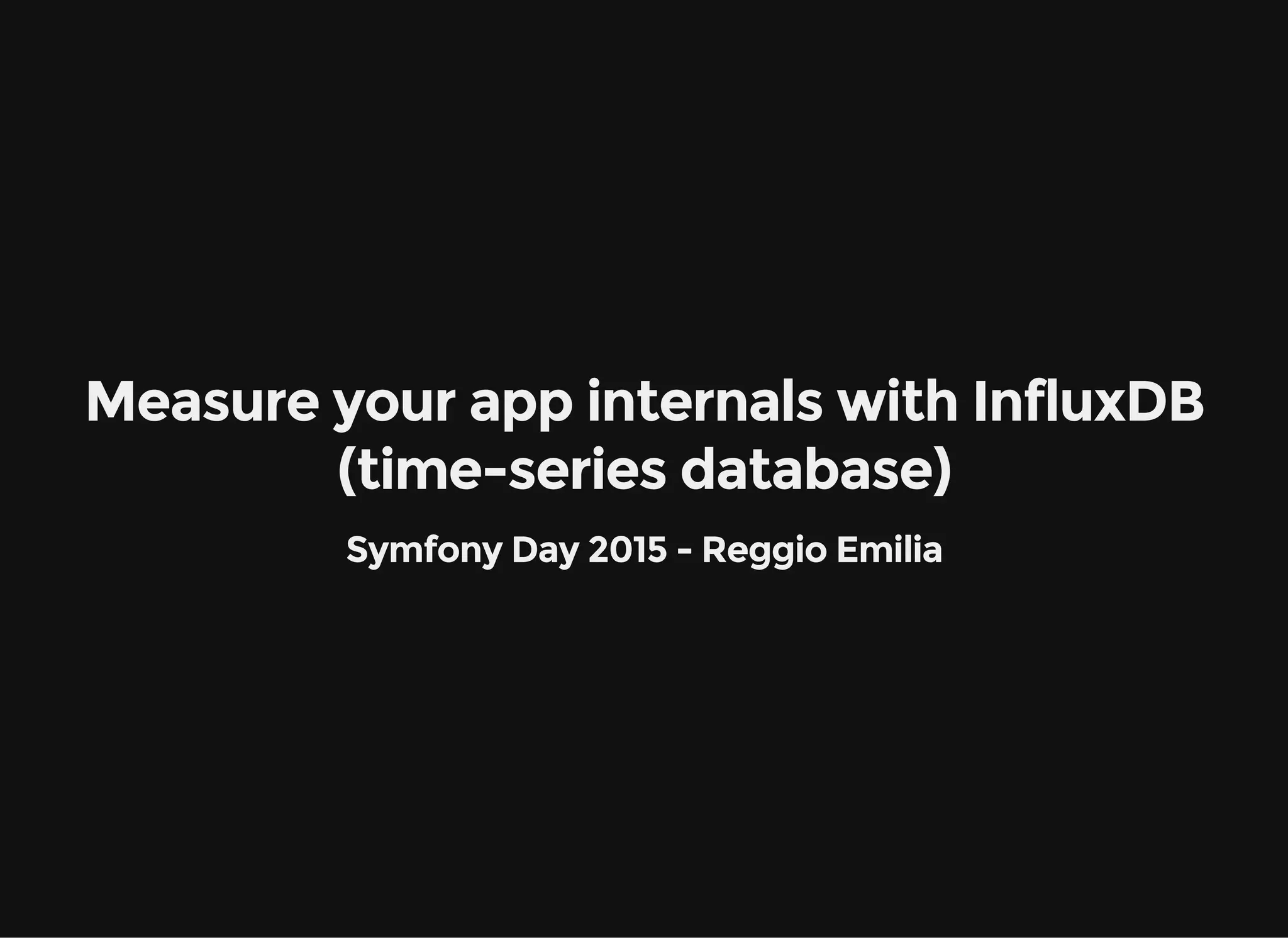 Measure your app internals with InfluxDB (time-series database)

Symfony Day 2015 - Reggio Emilia